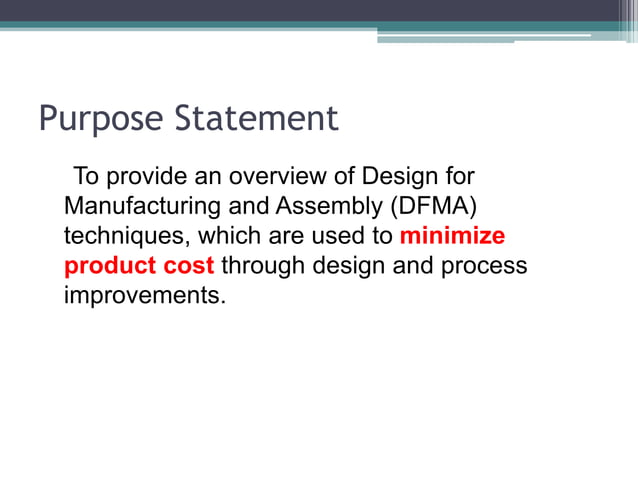 Purpose Statement

To provide an overview of Design for Manufacturing and Assembly (DFMA) techniques, which are used to minimize product cost through design and process improvements.